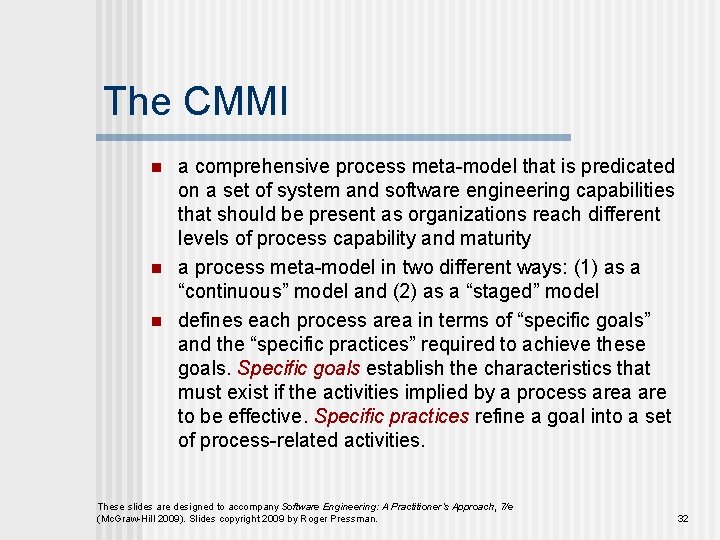 The CMMI

- a comprehensive process meta-model that is predicated on a set of system and software engineering capabilities that should be present as organizations reach different levels of process capability and maturity
- a process meta-model in two different ways: (1) as a “continuous” model and (2) as a “staged” model
- defines each process area in terms of “specific goals” and the “specific practices” required to achieve these goals. Specific goals establish the characteristics that must exist if the activities implied by a process area are to be effective. Specific practices refine a goal into a set of process-related activities.

These slides are designed to accompany Software Engineering: A Practitioner’s Approach, 7/e (McGraw-Hill 2009). Slides copyright 2009 by Roger Pressman.

32